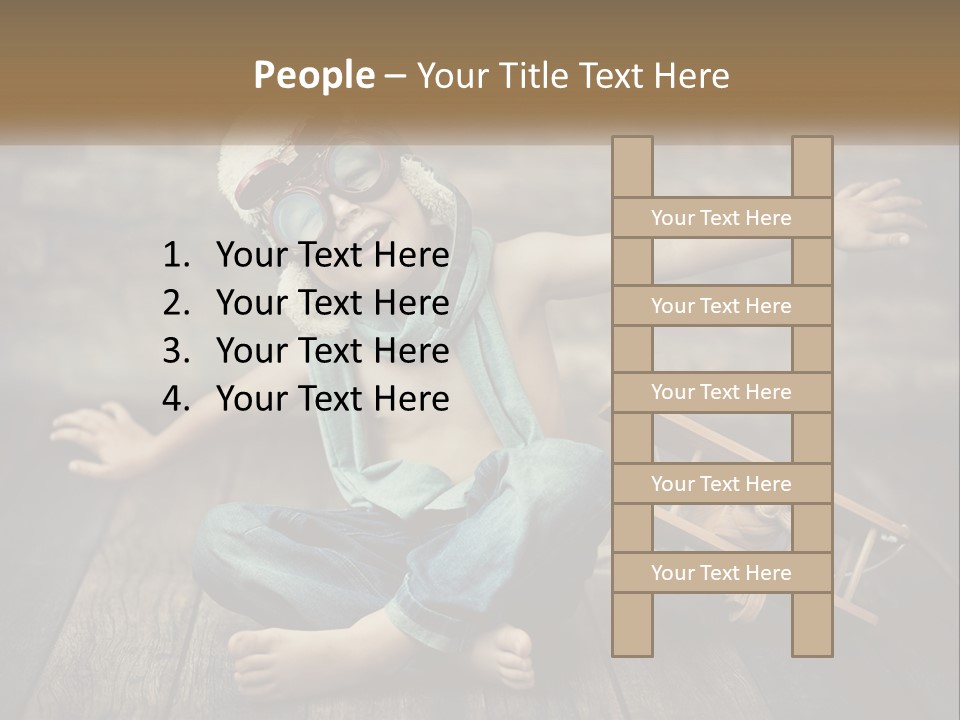 People – Your Title Text Here

1. Your Text Here
2. Your Text Here
3. Your Text Here
4. Your Text Here

Your Text Here

Your Text Here

Your Text Here

Your Text Here

Your Text Here